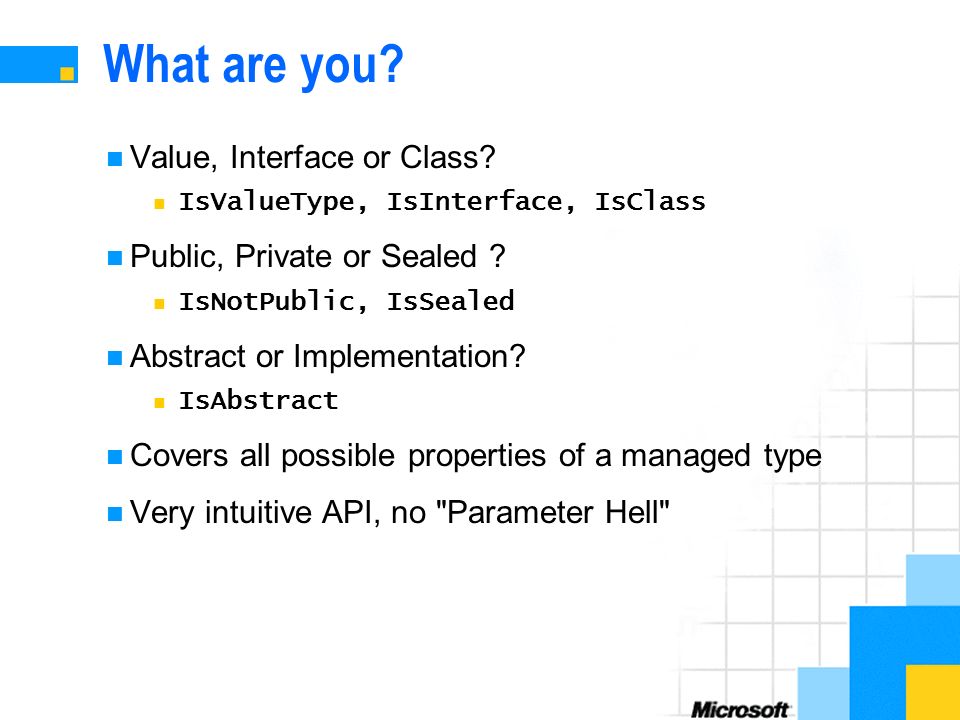 What are you?

Value, Interface or Class?

IsValueType, IsInterface, IsClass

Public, Private or Sealed ?

IsNotPublic, IsSealed

Abstract or Implementation?

IsAbstract

Covers all possible properties of a managed type

Very intuitive API, no "Parameter Hell"

Microsoft